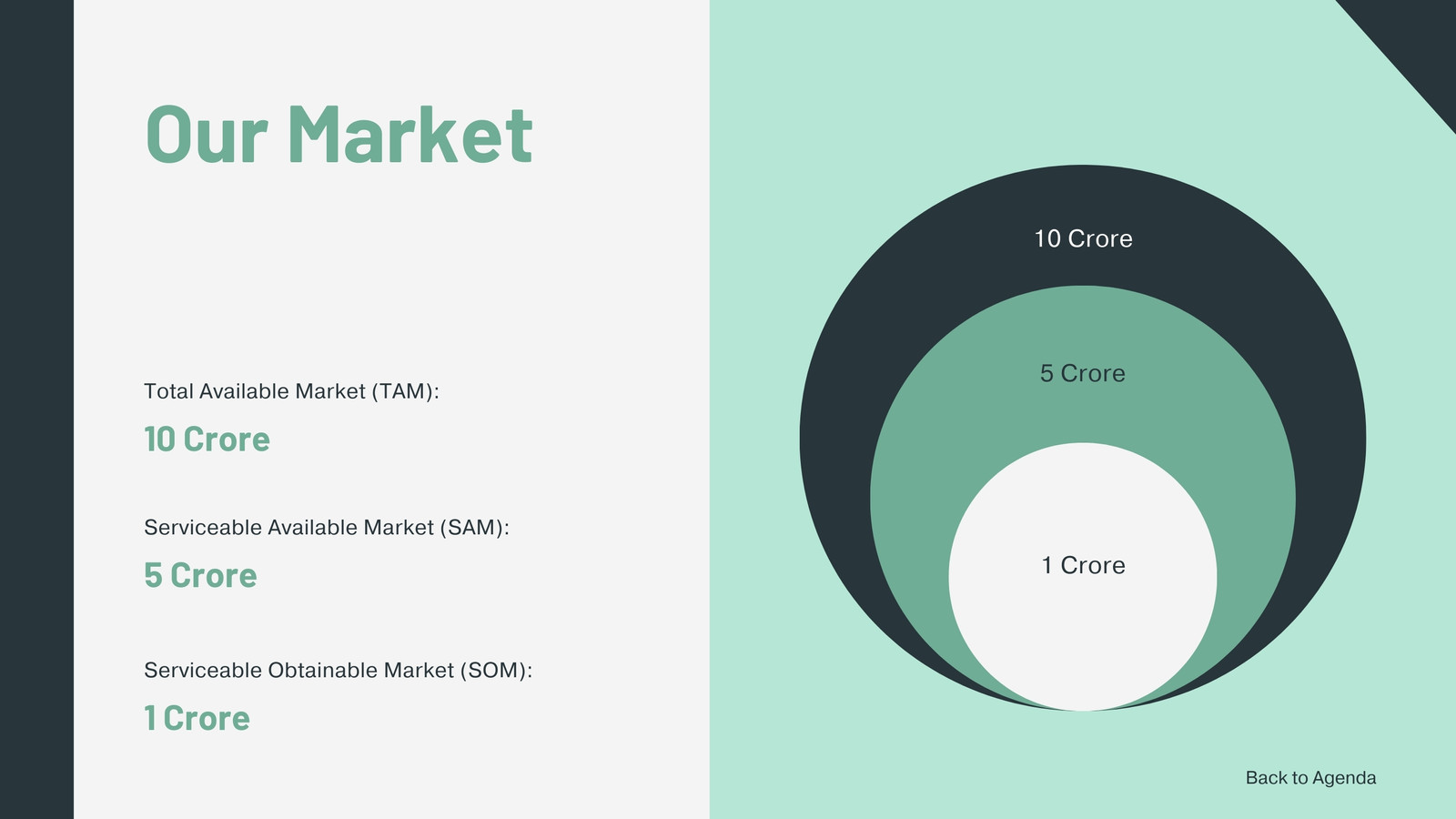 Our Market

Total Available Market (TAM):

10 Crore

Serviceable Available Market (SAM):

5 Crore

Serviceable Obtainable Market (SOM):

1 Crore

10 Crore

5 Crore

1 Crore

Back to Agenda